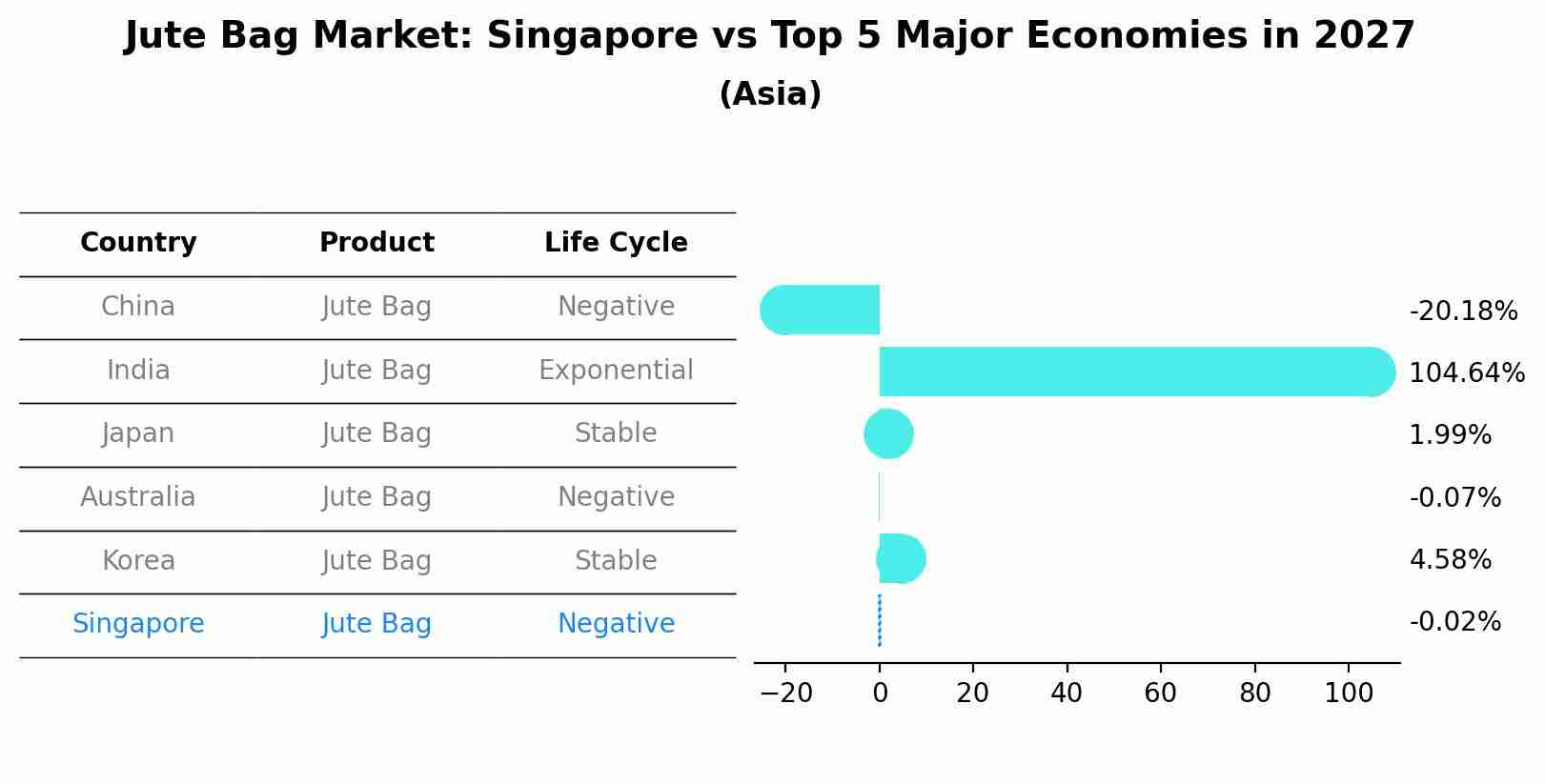 Jute Bag Market: Singapore vs Top 5 Major Economies in 2027
(Asia)

| Country | Product | Life Cycle |
|---|---|---|
| China | Jute Bag | Negative |
| India | Jute Bag | Exponential |
| Japan | Jute Bag | Stable |
| Australia | Jute Bag | Negative |
| Korea | Jute Bag | Stable |
| Singapore | Jute Bag | Negative |

-20.18%
104.64%
1.99%
-0.07%
4.58%
-0.02%

−20 0 20 40 60 80 100